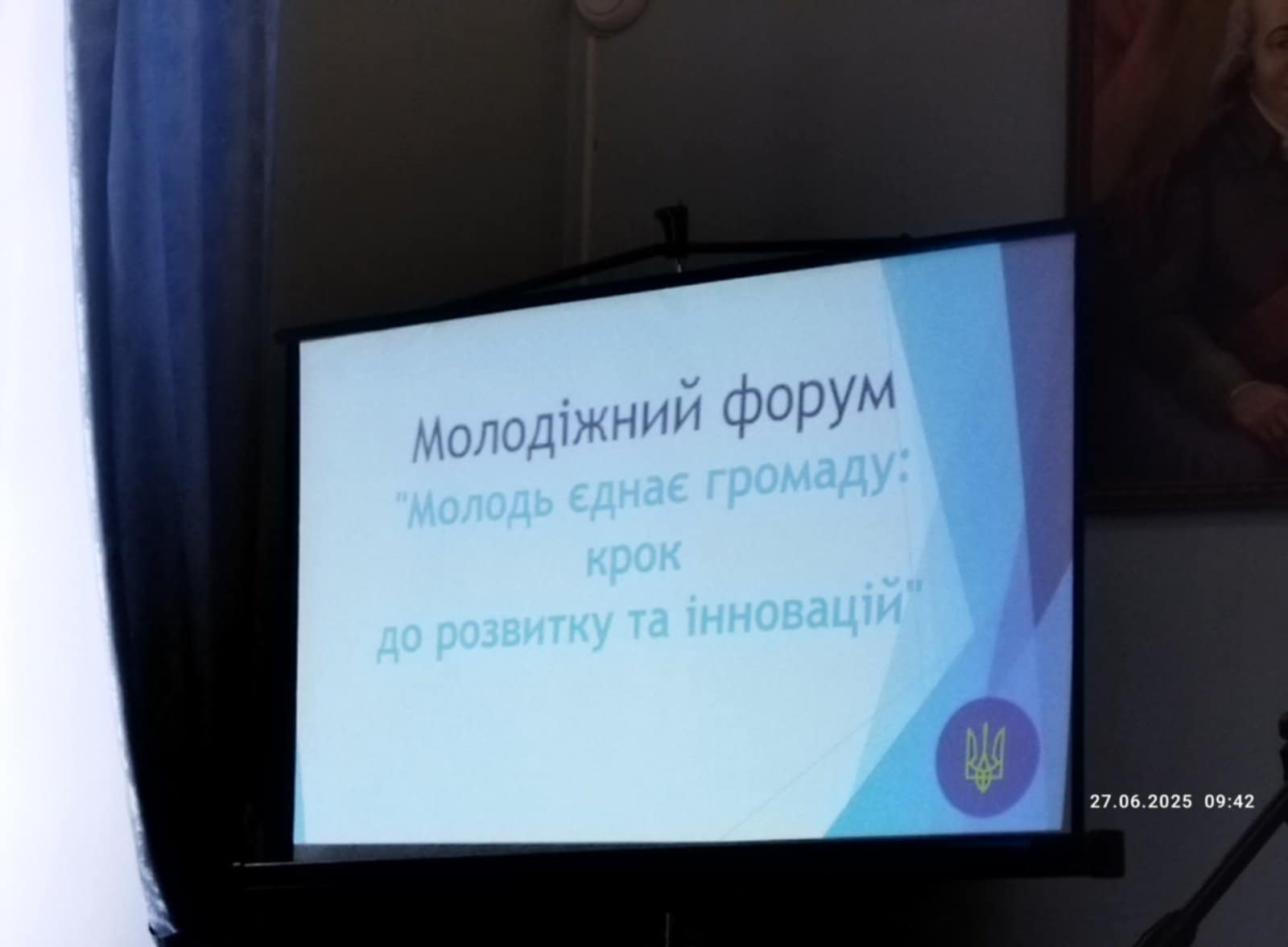 Молодіжний форум
"Молодь єднає громаду: крок до розвитку та інновацій"

27.06.2025 09:42